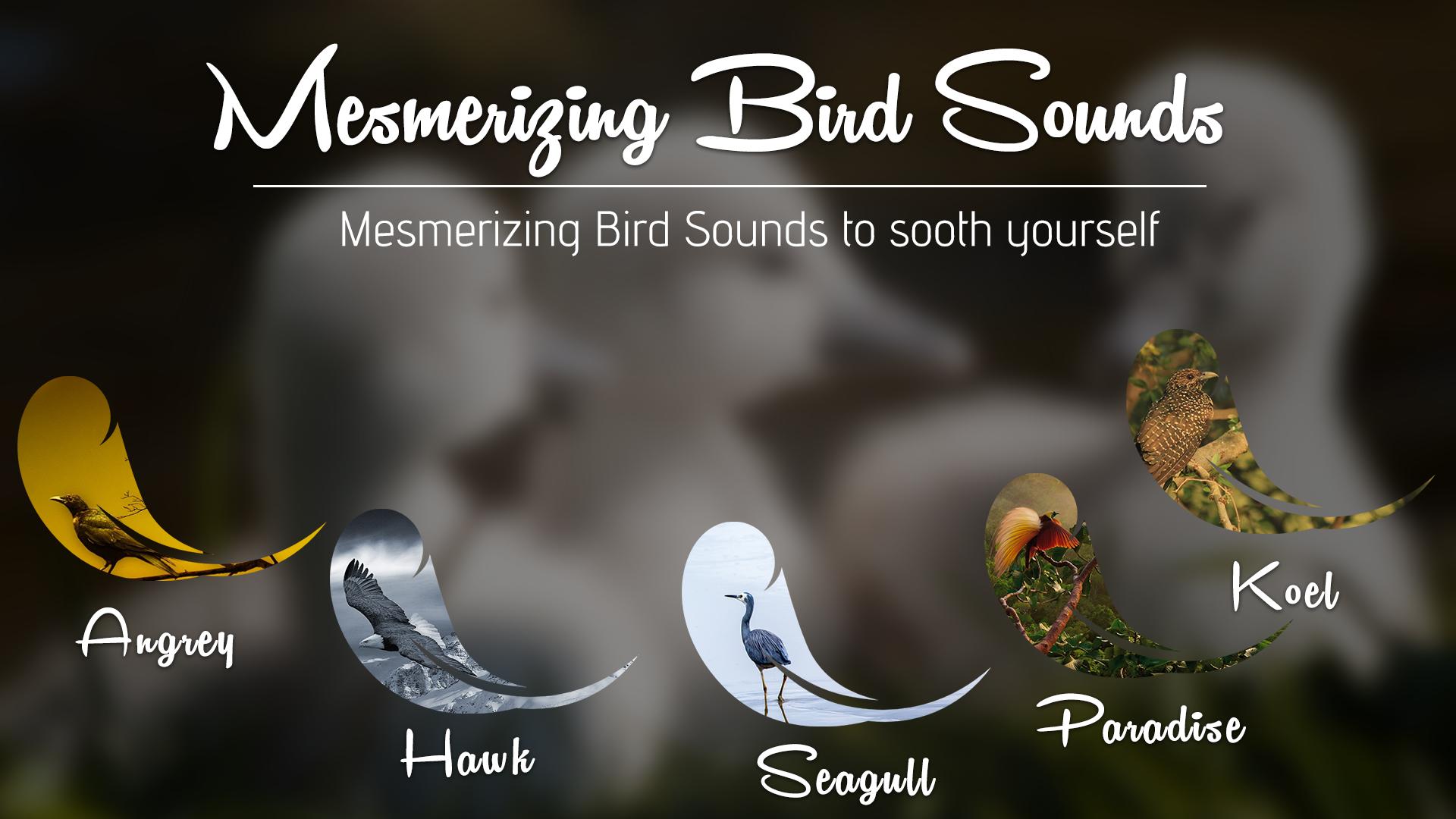 Mesmerizing Bird Sounds

Mesmerizing Bird Sounds to sooth yourself

Angrey

Hawk

Seagull

Paradise

Koel